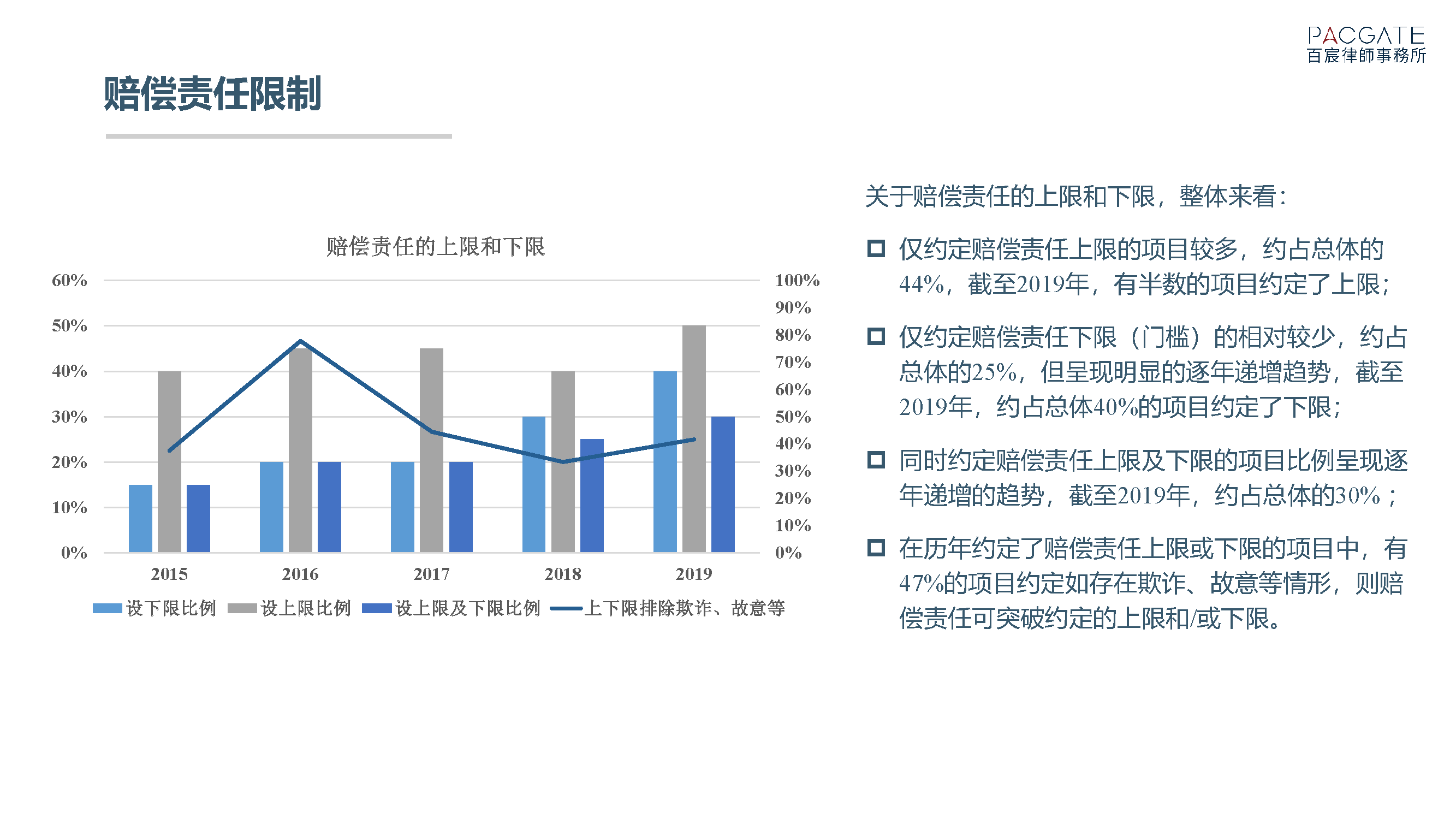 PACGATE
百宸律師事務所

赔偿责任限制

赔偿责任的上限和下限

60%
50%
40%
30%
20%
10%
0%

100%
90%
80%
70%
60%
50%
40%
30%
20%
10%
0%

2015 2016 2017 2018 2019

设下限比例 设上限比例 设上限及下限比例 上下限排除欺诈、故意等

关于赔偿责任的上限和下限，整体来看：

仅约定赔偿责任上限的项目较多，约占总体的44%，截至2019年，有半数的项目约定了上限；

仅约定赔偿责任下限（门槛）的相对较少，约占总体的25%，但呈现明显的逐年递增趋势，截至2019年，约占总体40%的项目约定了下限；

同时约定赔偿责任上限及下限的项目比例呈现逐年递增的趋势，截至2019年，约占总体的30%；

在历年约定了赔偿责任上限或下限的项目中，有47%的项目约定如存在欺诈、故意等情形，则赔偿责任可突破约定的上限和/或下限。